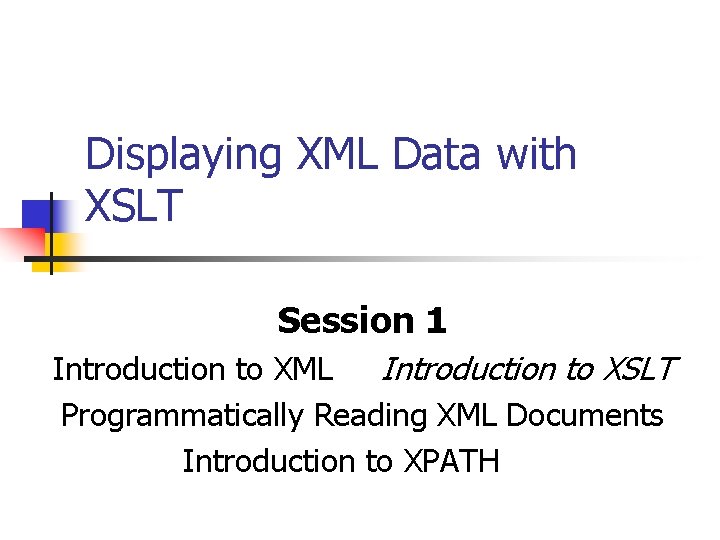 Displaying XML Data with XSLT

Session 1

Introduction to XML    Introduction to XSLT

Programmatically Reading XML Documents

Introduction to XPATH